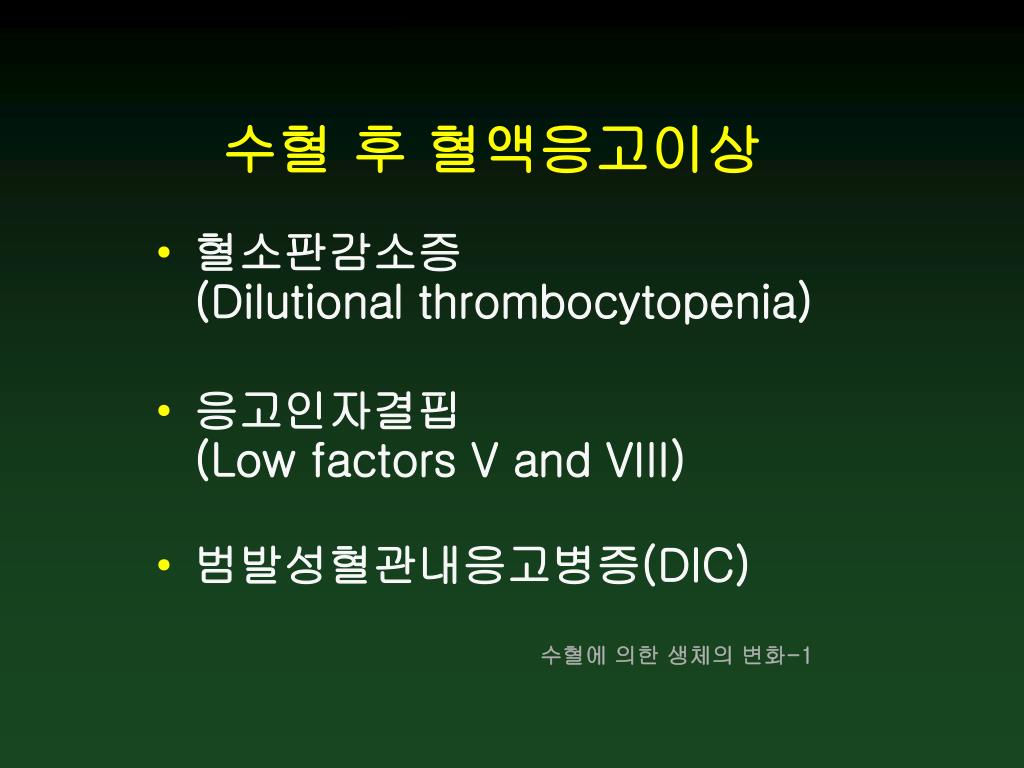 수혈 후 혈액응고이상

• 혈소판감소증 (Dilutional thrombocytopenia)

• 응고인자결핍 (Low factors V and VIII)

• 범발성혈관내응고병증(DIC)

수혈에 의한 생체의 변화-1